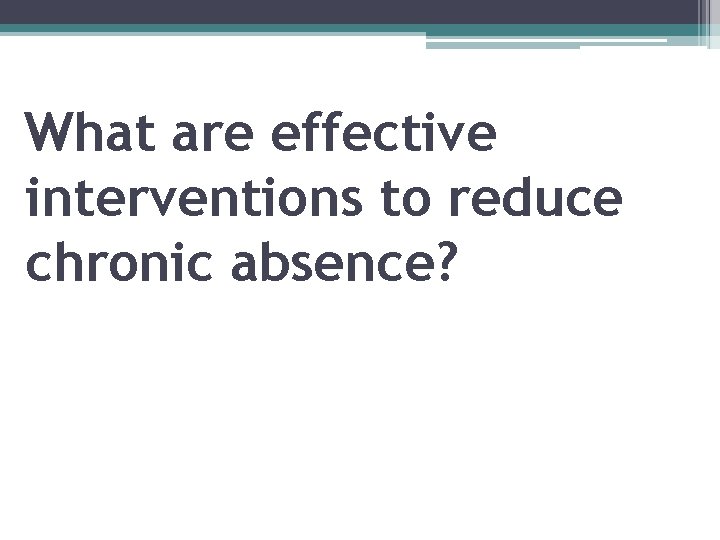 What are effective interventions to reduce chronic absence?